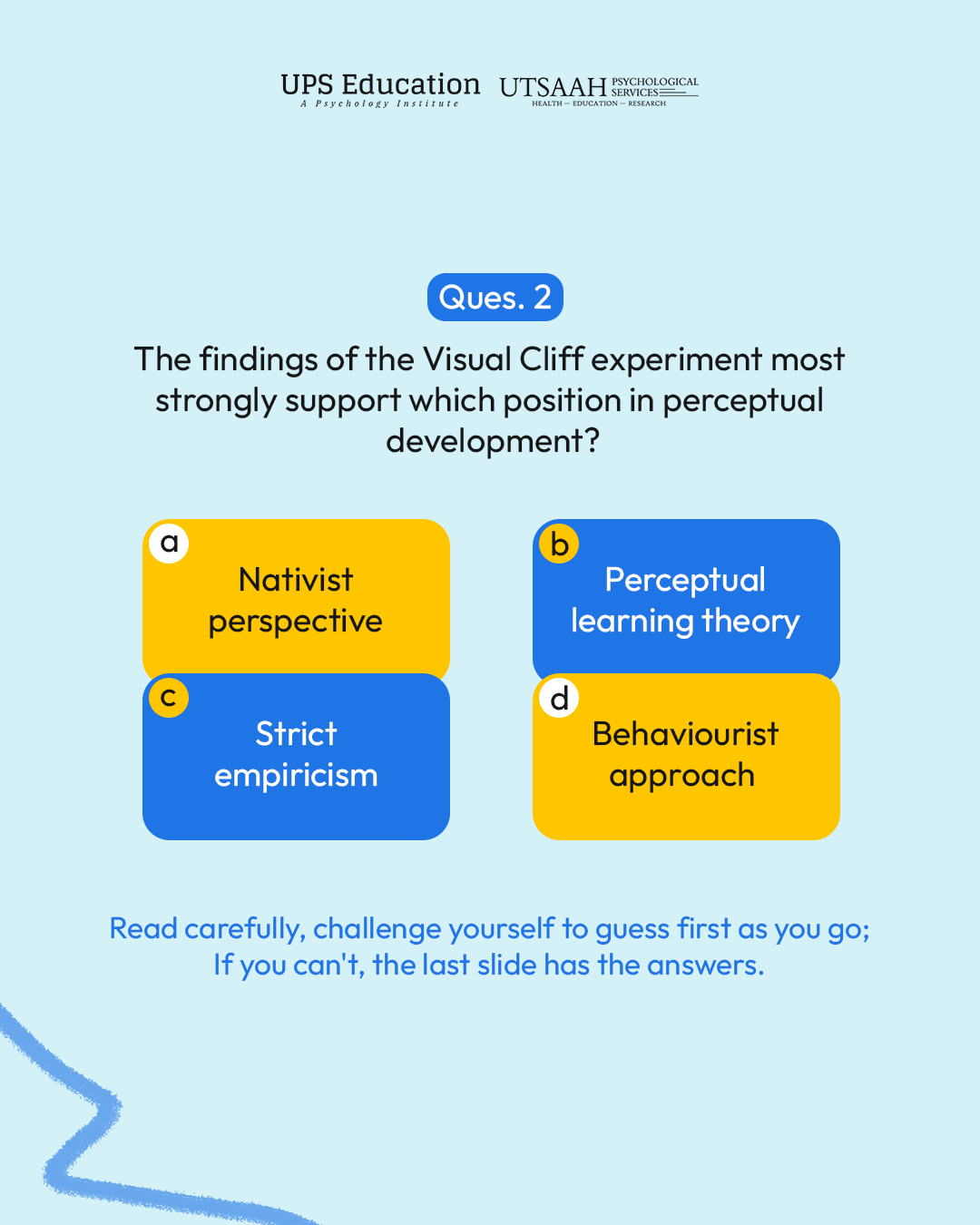 UPS Education
A Psychology Institute

UTSAAH PSYCHOLOGICAL SERVICES
HEALTH — EDUCATION — RESEARCH

Ques. 2

The findings of the Visual Cliff experiment most strongly support which position in perceptual development?

a
Nativist perspective

b
Perceptual learning theory

c
Strict empiricism

d
Behaviourist approach

Read carefully, challenge yourself to guess first as you go;
If you can't, the last slide has the answers.